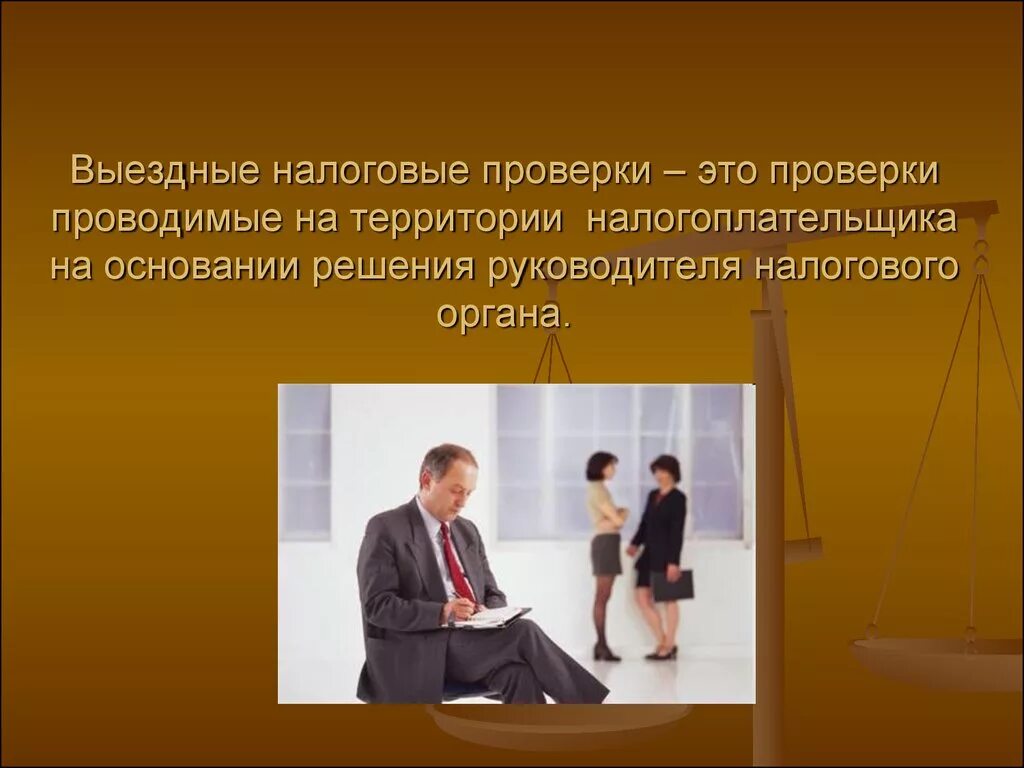 Выездные налоговые проверки – это проверки проводимые на территории налогоплательщика на основании решения руководителя налогового органа.